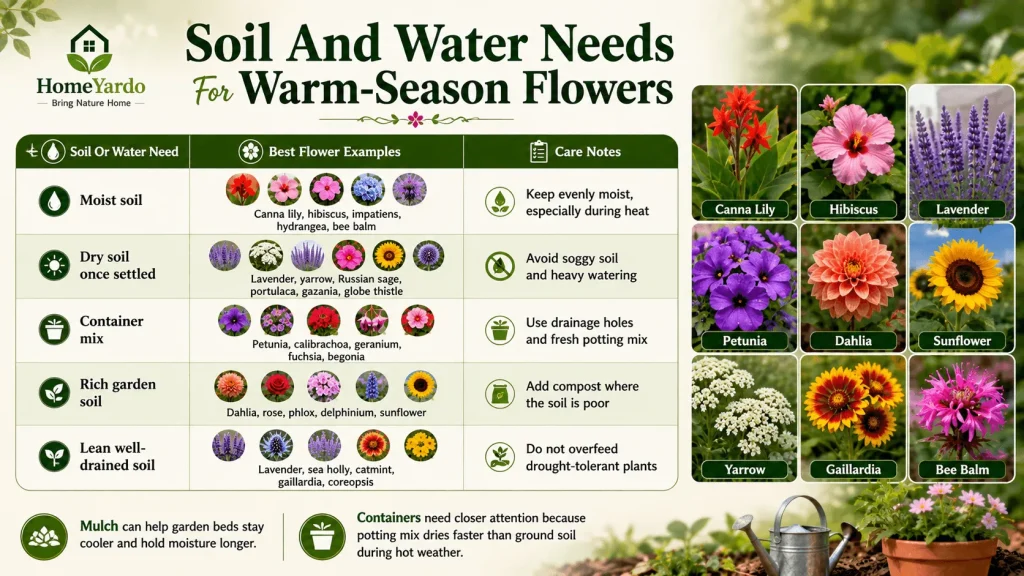 HomeYardo
Bring Nature Home

Soil And Water Needs For Warm-Season Flowers

| Soil Or Water Need | Best Flower Examples | Care Notes |
|---|---|---|
| Moist soil | Canna lily, hibiscus, impatiens, hydrangea, bee balm | Keep evenly moist, especially during heat |
| Dry soil once settled | Lavender, yarrow, Russian sage, portulaca, gazania, globe thistle | Avoid soggy soil and heavy watering |
| Container mix | Petunia, calibrachoa, geranium, fuchsia, begonia | Use drainage holes and fresh potting mix |
| Rich garden soil | Dahlia, rose, phlox, delphinium, sunflower | Add compost where the soil is poor |
| Lean well-drained soil | Lavender, sea holly, catmint, gaillardia, coreopsis | Do not overfeed drought-tolerant plants |

Mulch can help garden beds stay cooler and hold moisture longer.

Containers need closer attention because potting mix dries faster than ground soil during hot weather.

Canna Lily
Hibiscus
Lavender
Petunia
Dahlia
Sunflower
Yarrow
Gaillardia
Bee Balm